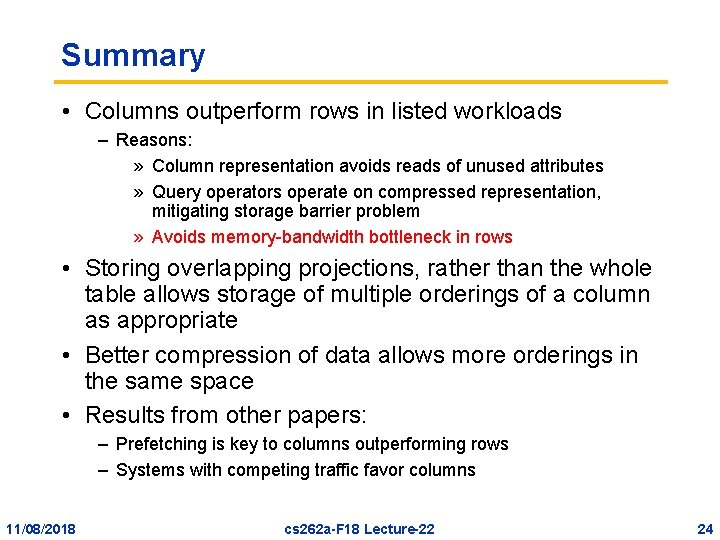 Summary

• Columns outperform rows in listed workloads

– Reasons:

» Column representation avoids reads of unused attributes

» Query operators operate on compressed representation, mitigating storage barrier problem

» Avoids memory-bandwidth bottleneck in rows

• Storing overlapping projections, rather than the whole table allows storage of multiple orderings of a column as appropriate

• Better compression of data allows more orderings in the same space

• Results from other papers:

– Prefetching is key to columns outperforming rows

– Systems with competing traffic favor columns

11/08/2018 cs262a-F18 Lecture-22 24